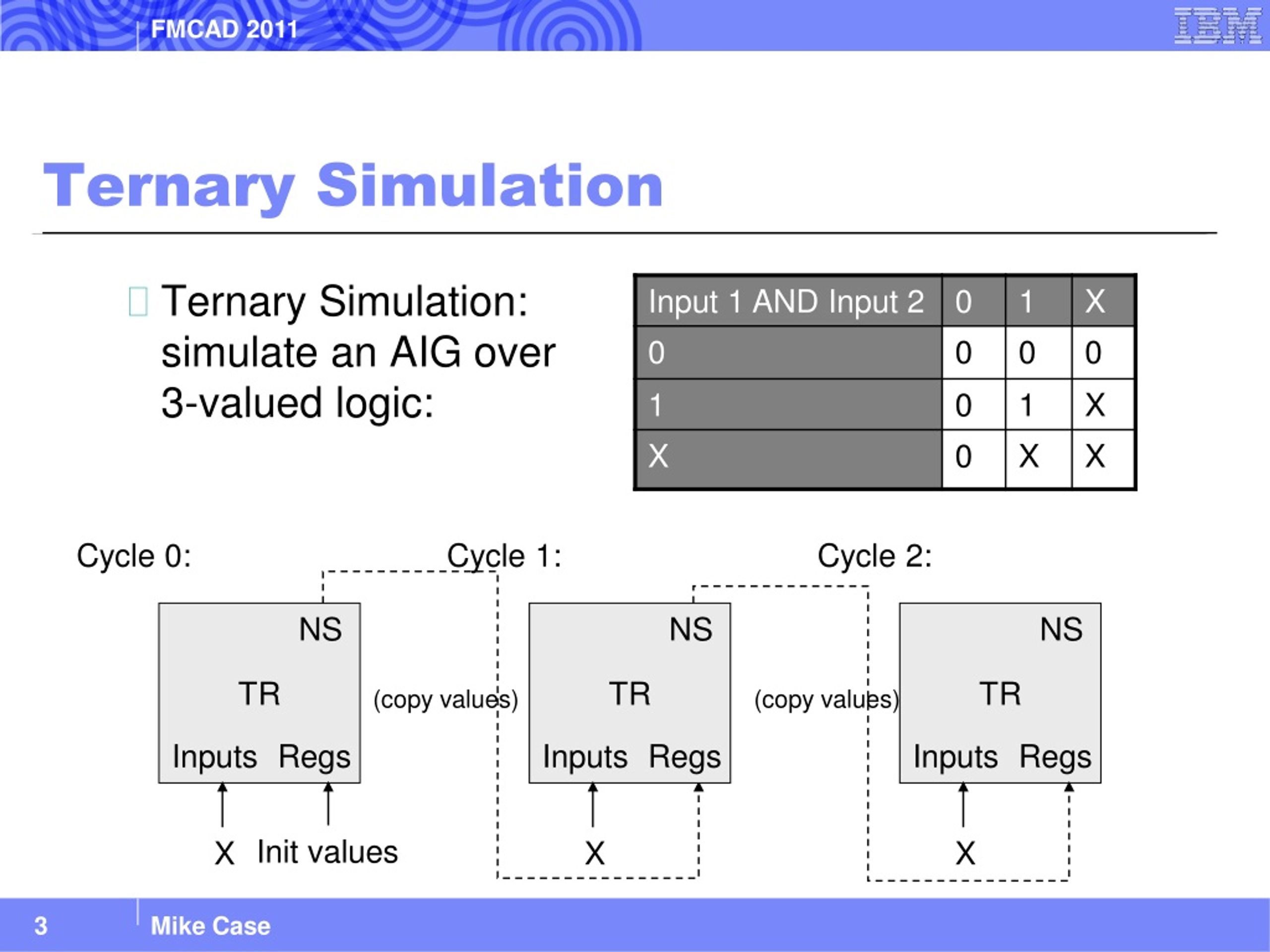 FMCAD 2011

IBM

Ternary Simulation

Ternary Simulation: simulate an AIG over 3-valued logic:

| Input 1 AND Input 2 | 0 | 1 | X |
|---|---|---|---|
| 0 | 0 | 0 | 0 |
| 1 | 0 | 1 | X |
| X | 0 | X | X |

Cycle 0:

NS

TR

Inputs Regs

X Init values

(copy values)

Cycle 1:

NS

TR

Inputs Regs

X

(copy values)

Cycle 2:

NS

TR

Inputs Regs

X

3

Mike Case